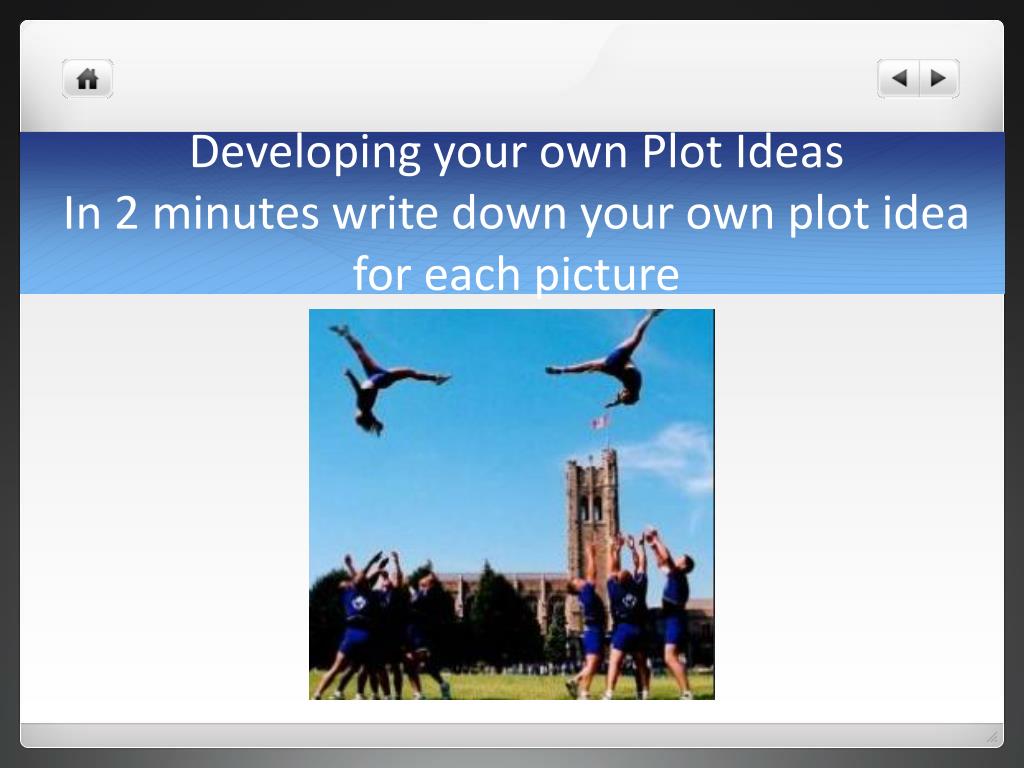 Developing your own Plot Ideas
In 2 minutes write down your own plot idea for each picture